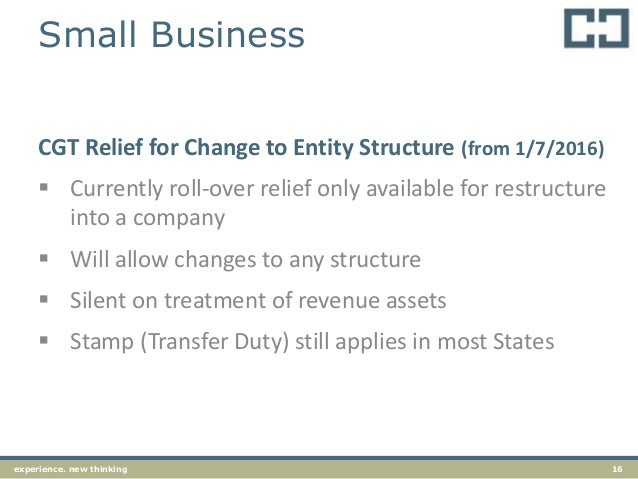 Small Business

CGT Relief for Change to Entity Structure (from 1/7/2016)

▪ Currently roll-over relief only available for restructure into a company

▪ Will allow changes to any structure

▪ Silent on treatment of revenue assets

▪ Stamp (Transfer Duty) still applies in most States

experience. new thinking

16